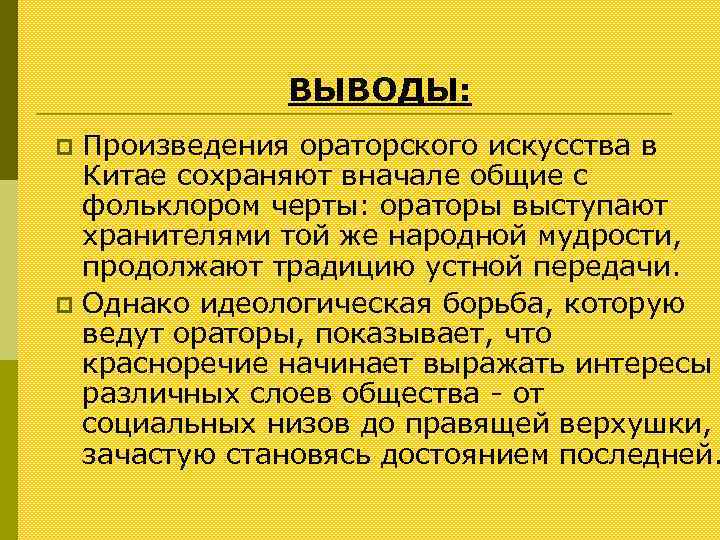 ВЫВОДЫ:

Произведения ораторского искусства в Китае сохраняют вначале общие с фольклором черты: ораторы выступают хранителями той же народной мудрости, продолжают традицию устной передачи.

Однако идеологическая борьба, которую ведут ораторы, показывает, что красноречие начинает выражать интересы различных слоев общества - от социальных низов до правящей верхушки, зачастую становясь достоянием последней.